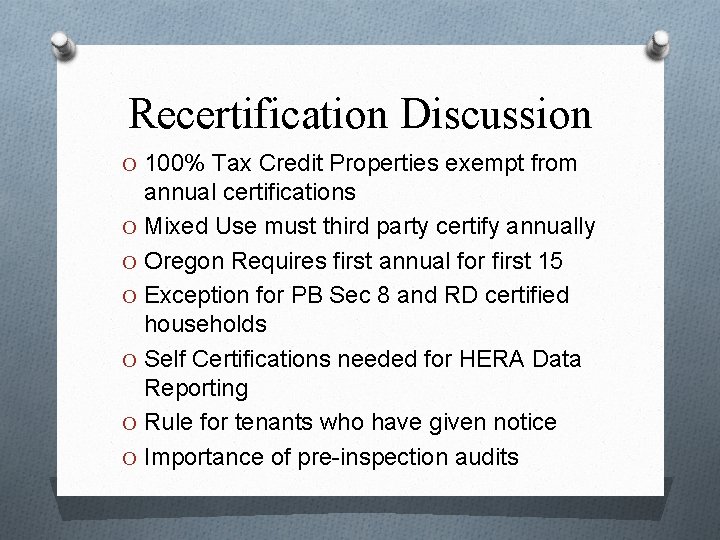 Recertification Discussion

O 100% Tax Credit Properties exempt from annual certifications
O Mixed Use must third party certify annually
O Oregon Requires first annual for first 15
O Exception for PB Sec 8 and RD certified households
O Self Certifications needed for HERA Data Reporting
O Rule for tenants who have given notice
O Importance of pre-inspection audits